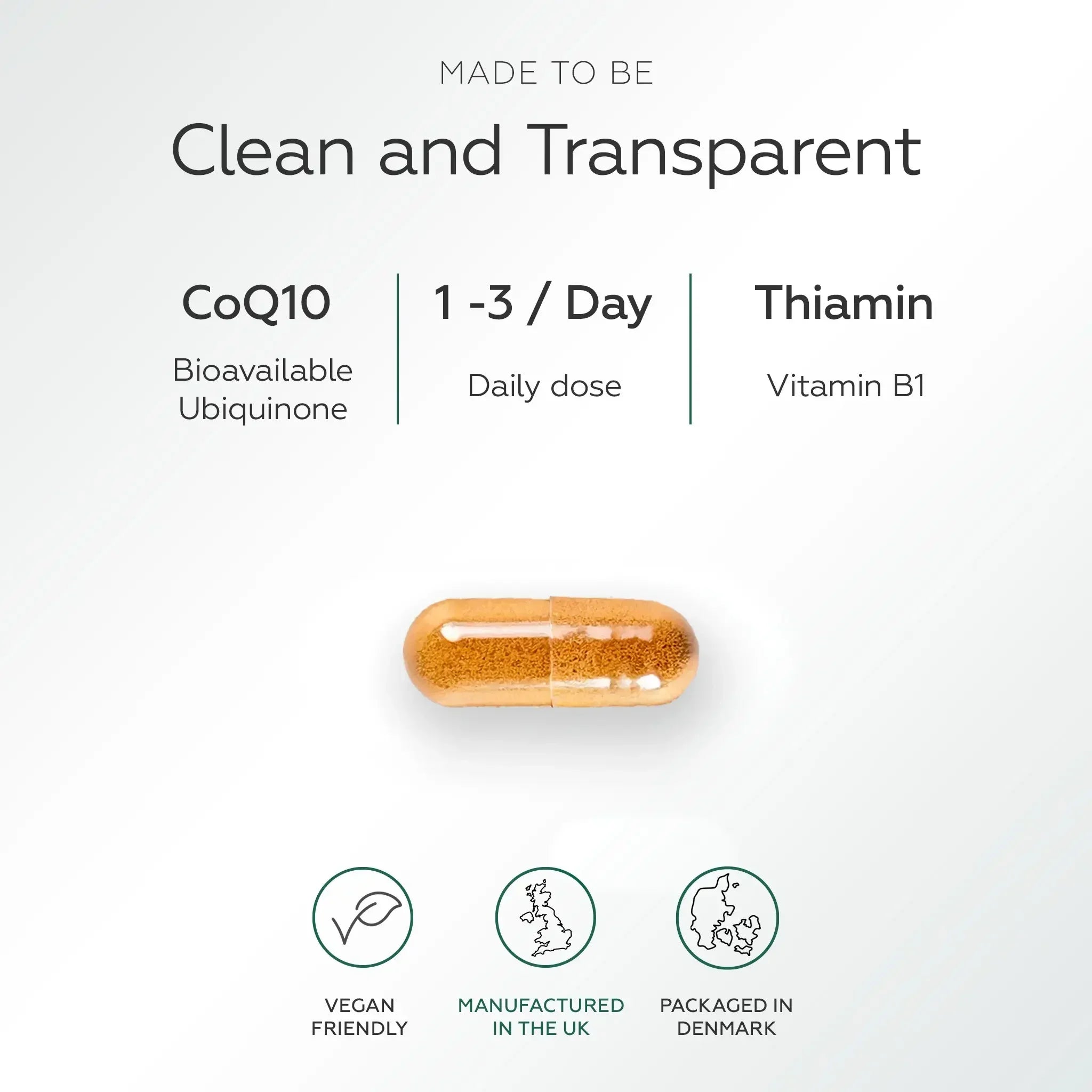 MADE TO BE

Clean and Transparent

CoQ10

Bioavailable Ubiquinone

1 -3 / Day

Daily dose

Thiamin

Vitamin B1

VEGAN FRIENDLY

MANUFACTURED IN THE UK

PACKAGED IN DENMARK